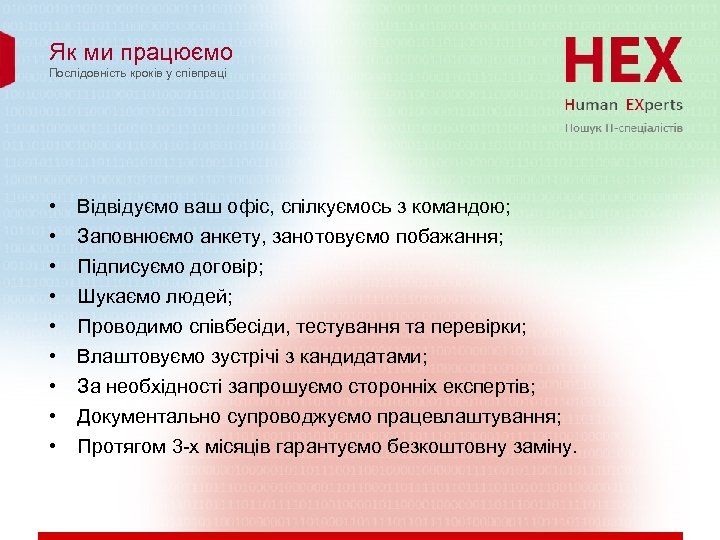 Як ми працюємо
Послідовність кроків у співпраці

HEX
Human EXperts
Пошук IT-спеціалістів

• Відвідуємо ваш офіс, спілкуємось з командою;
• Заповнюємо анкету, занотовуємо побажання;
• Підписуємо договір;
• Шукаємо людей;
• Проводимо співбесіди, тестування та перевірки;
• Влаштовуємо зустрічі з кандидатами;
• За необхідності запрошуємо сторонніх експертів;
• Документально супроводжуємо працевлаштування;
• Протягом 3-х місяців гарантуємо безкоштовну заміну.